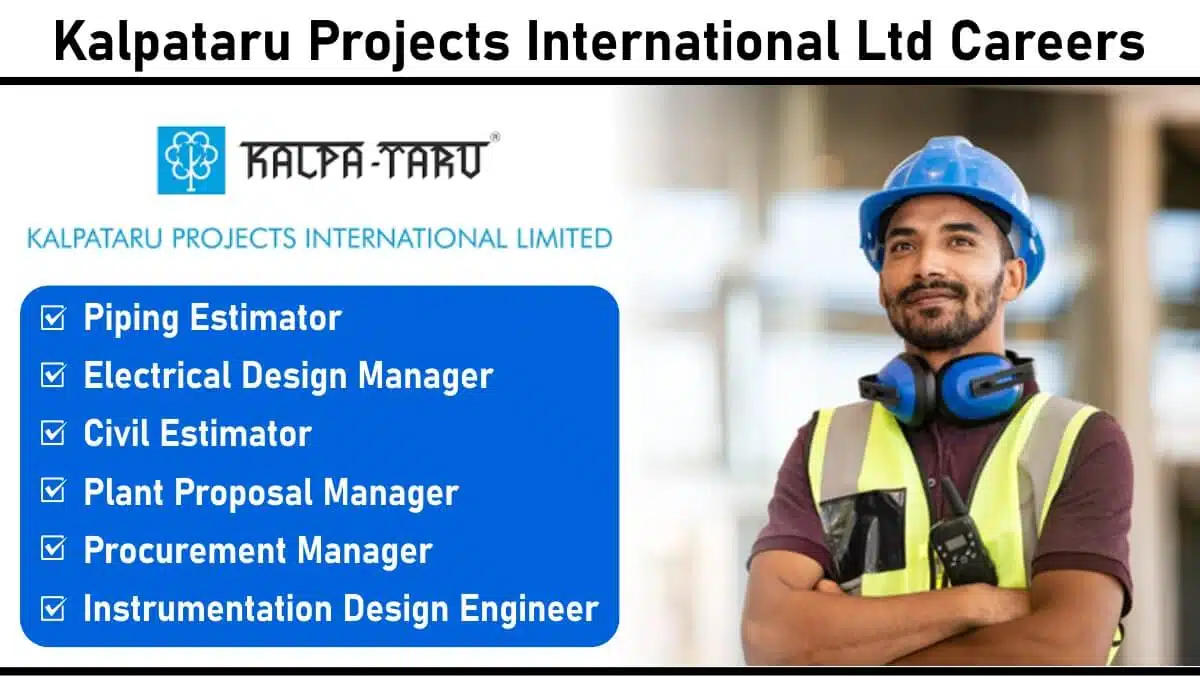 Kalpataru Projects International Ltd Careers

KALPA-TARU®

KALPATARU PROJECTS INTERNATIONAL LIMITED

☑ Piping Estimator
☑ Electrical Design Manager
☑ Civil Estimator
☑ Plant Proposal Manager
☑ Procurement Manager
☑ Instrumentation Design Engineer